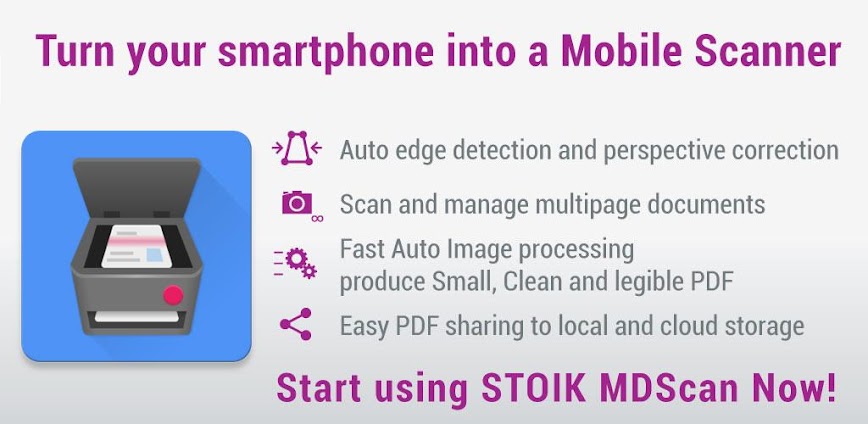 Turn your smartphone into a Mobile Scanner

Auto edge detection and perspective correction

Scan and manage multipage documents

Fast Auto Image processing
produce Small, Clean and legible PDF

Easy PDF sharing to local and cloud storage

Start using STOIK MDScan Now!